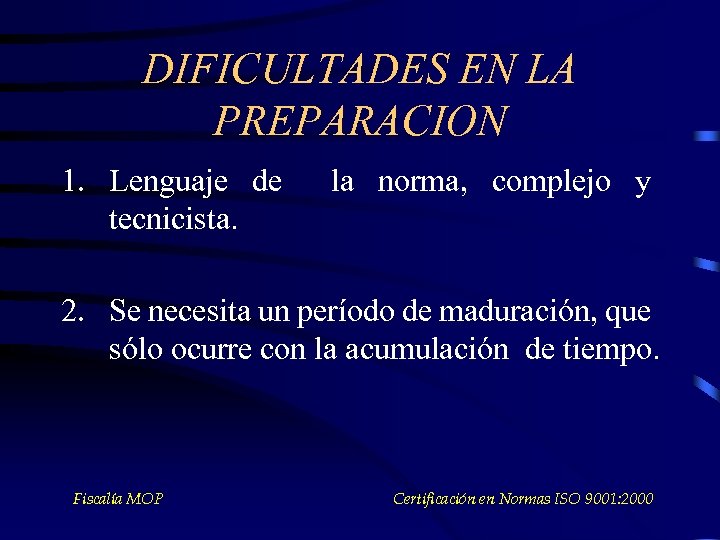 DIFICULTADES EN LA PREPARACION

1. Lenguaje de la norma, complejo y tecnicista.

2. Se necesita un período de maduración, que sólo ocurre con la acumulación de tiempo.

Fiscalía MOP

Certificación en Normas ISO 9001:2000